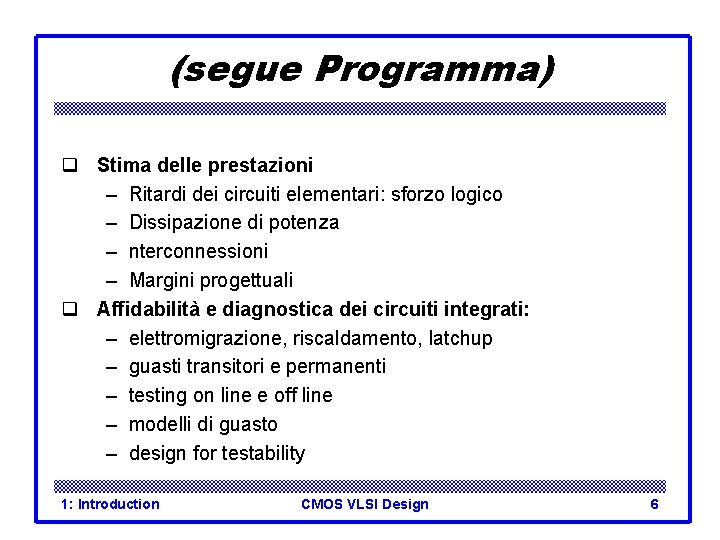 (segue Programma)

❑ Stima delle prestazioni
– Ritardi dei circuiti elementari: sforzo logico
– Dissipazione di potenza
– nterconnessioni
– Margini progettuali

❑ Affidabilità e diagnostica dei circuiti integrati:
– elettromigrazione, riscaldamento, latchup
– guasti transitori e permanenti
– testing on line e off line
– modelli di guasto
– design for testability

1: Introduction CMOS VLSI Design 6